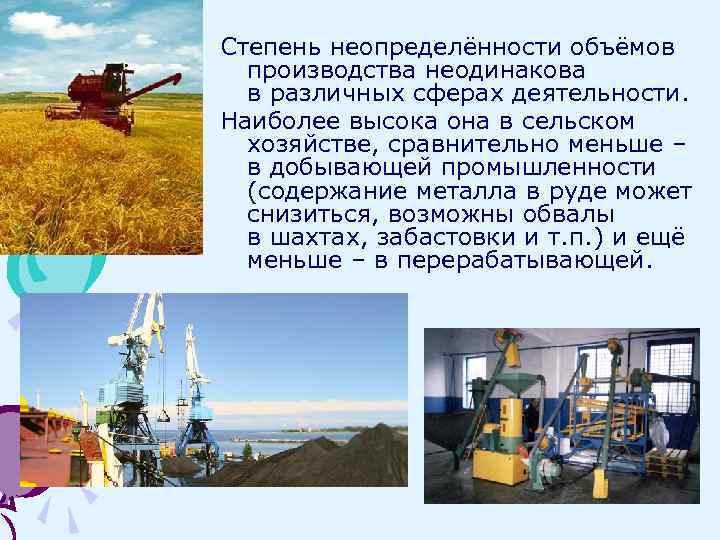 Степень неопределённости объёмов производства неодинакова в различных сферах деятельности.

Наиболее высока она в сельском хозяйстве, сравнительно меньше – в добывающей промышленности (содержание металла в руде может снизиться, возможны обвалы в шахтах, забастовки и т.п.) и ещё меньше – в перерабатывающей.